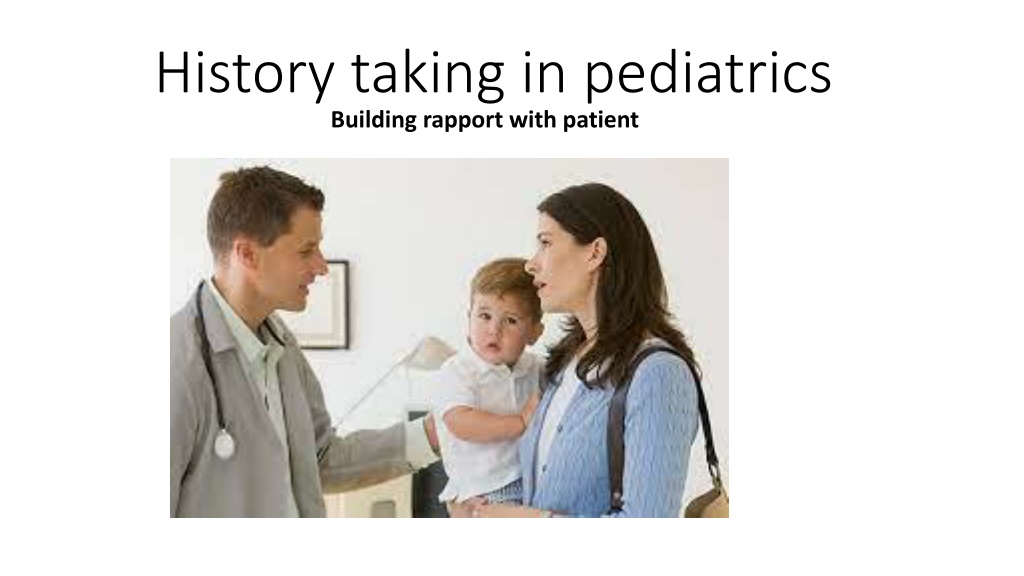 History taking in pediatrics

Building rapport with patient